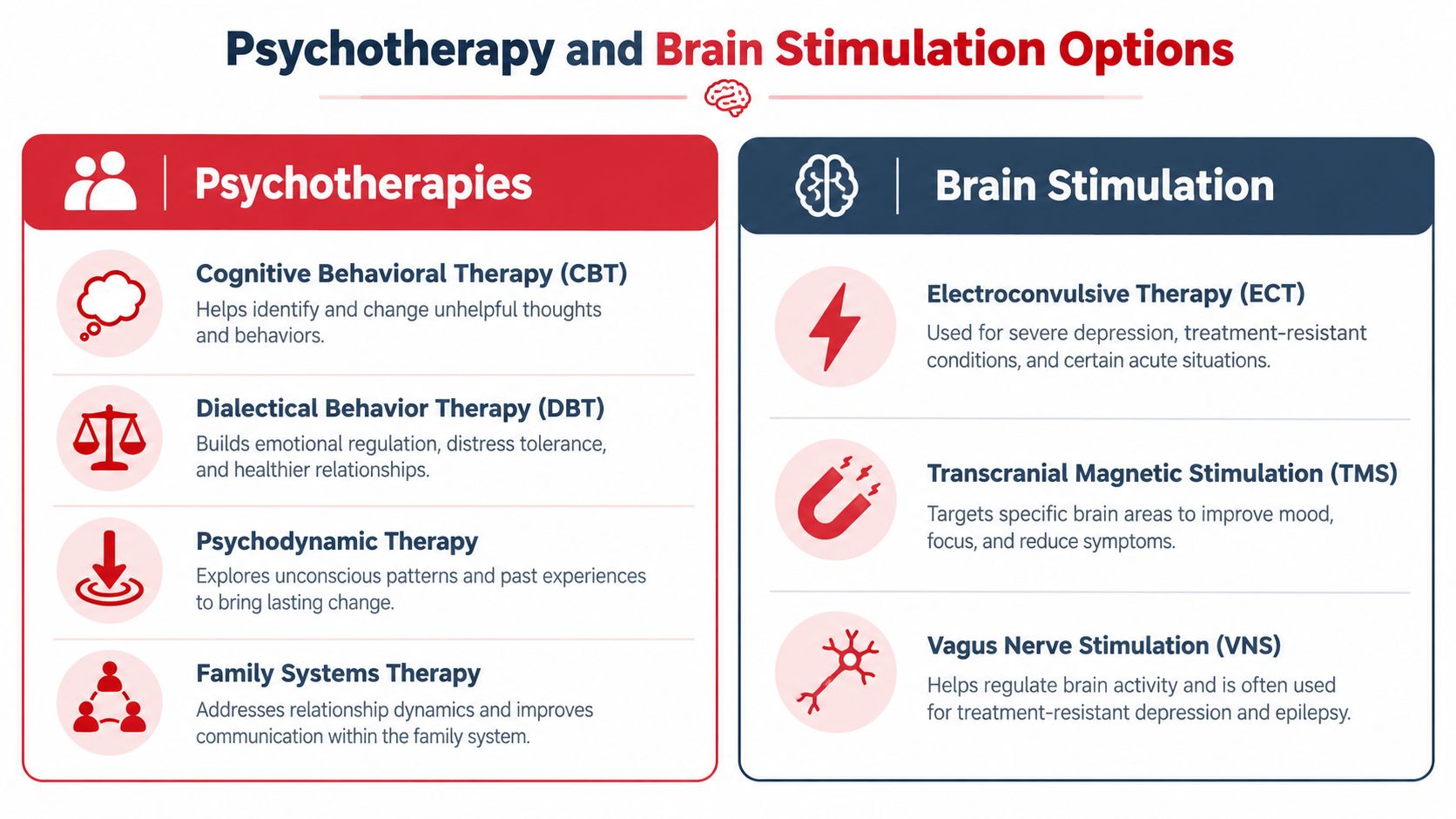 Psychotherapy and Brain Stimulation Options

Psychotherapies

Cognitive Behavioral Therapy (CBT)
Helps identify and change unhelpful thoughts and behaviors.

Dialectical Behavior Therapy (DBT)
Builds emotional regulation, distress tolerance, and healthier relationships.

Psychodynamic Therapy
Explores unconscious patterns and past experiences to bring lasting change.

Family Systems Therapy
Addresses relationship dynamics and improves communication within the family system.

Brain Stimulation

Electroconvulsive Therapy (ECT)
Used for severe depression, treatment-resistant conditions, and certain acute situations.

Transcranial Magnetic Stimulation (TMS)
Targets specific brain areas to improve mood, focus, and reduce symptoms.

Vagus Nerve Stimulation (VNS)
Helps regulate brain activity and is often used for treatment-resistant depression and epilepsy.